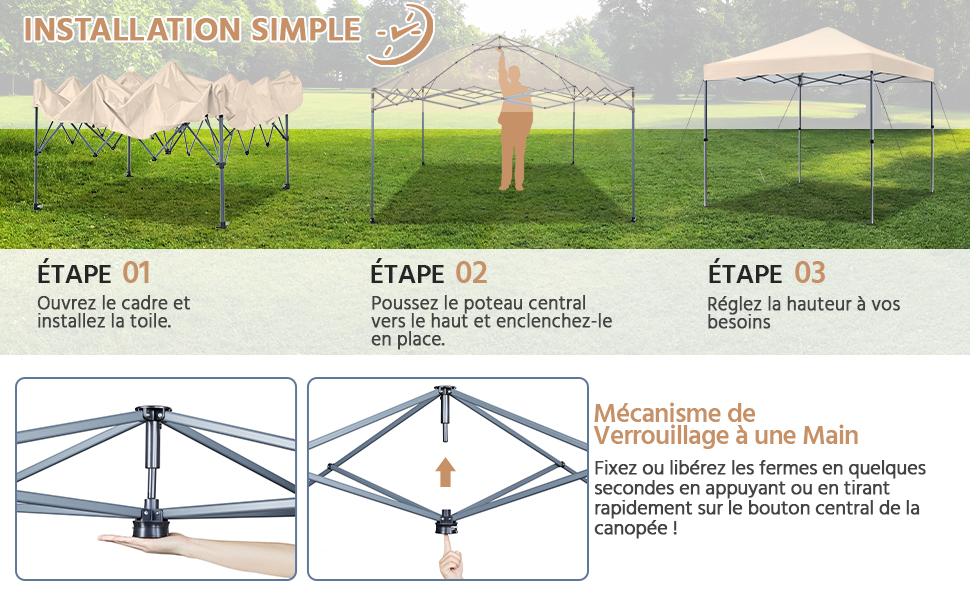 INSTALLATION SIMPLE

ÉTAPE 01
Ouvrez le cadre et installez la toile.

ÉTAPE 02
Poussez le poteau central vers le haut et enclenchez-le en place.

ÉTAPE 03
Réglez la hauteur à vos besoins

Mécanisme de Verrouillage à une Main
Fixez ou libérez les fermes en quelques secondes en appuyant ou en tirant rapidement sur le bouton central de la canopée !